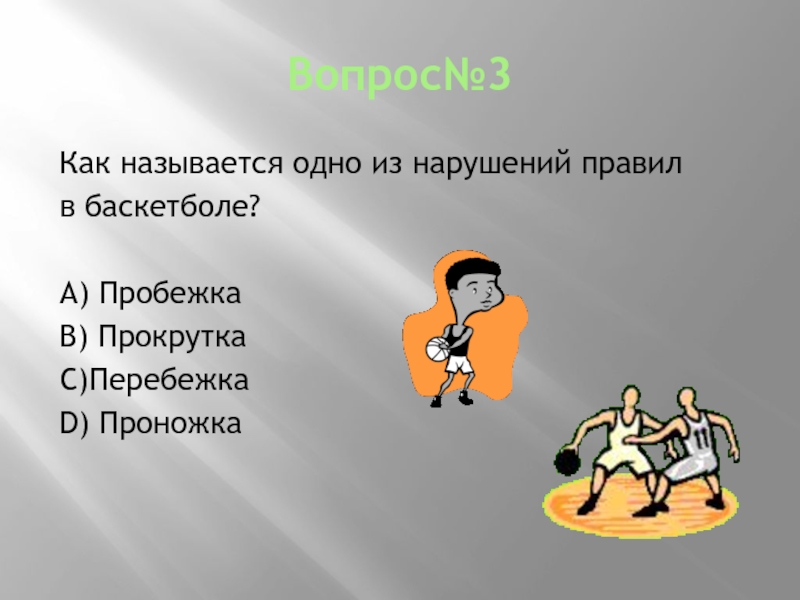 Вопрос№3

Как называется одно из нарушений правил в баскетболе?

А) Пробежка
В) Прокрутка
С)Перебежка
D) Проножка

11